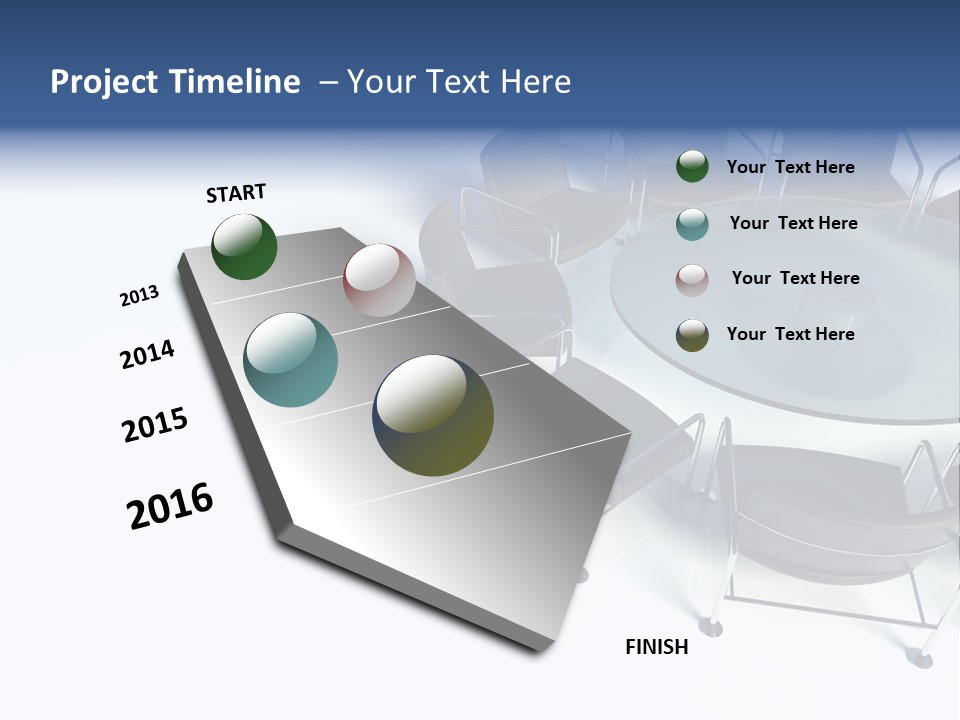 Project Timeline – Your Text Here

START

2013

2014

2015

2016

FINISH

Your Text Here

Your Text Here

Your Text Here

Your Text Here